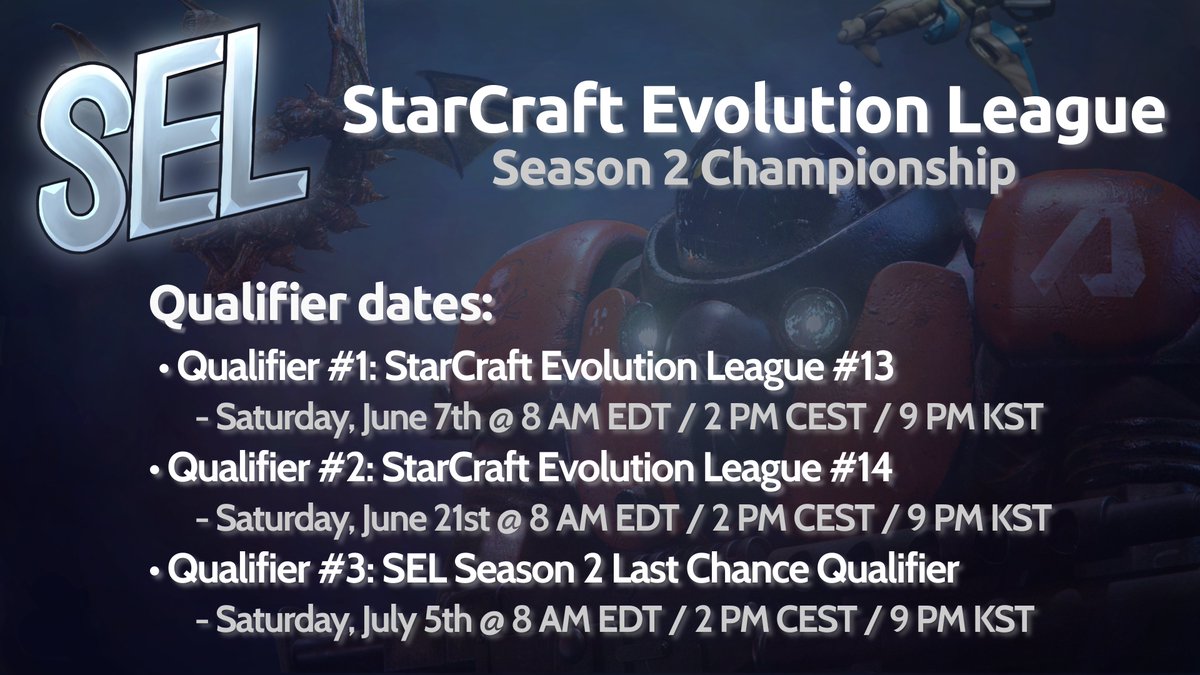 SEL

StarCraft Evolution League
Season 2 Championship

Qualifier dates:

• Qualifier #1: StarCraft Evolution League #13
- Saturday, June 7th @ 8 AM EDT / 2 PM CEST / 9 PM KST

• Qualifier #2: StarCraft Evolution League #14
- Saturday, June 21st @ 8 AM EDT / 2 PM CEST / 9 PM KST

• Qualifier #3: SEL Season 2 Last Chance Qualifier
- Saturday, July 5th @ 8 AM EDT / 2 PM CEST / 9 PM KST